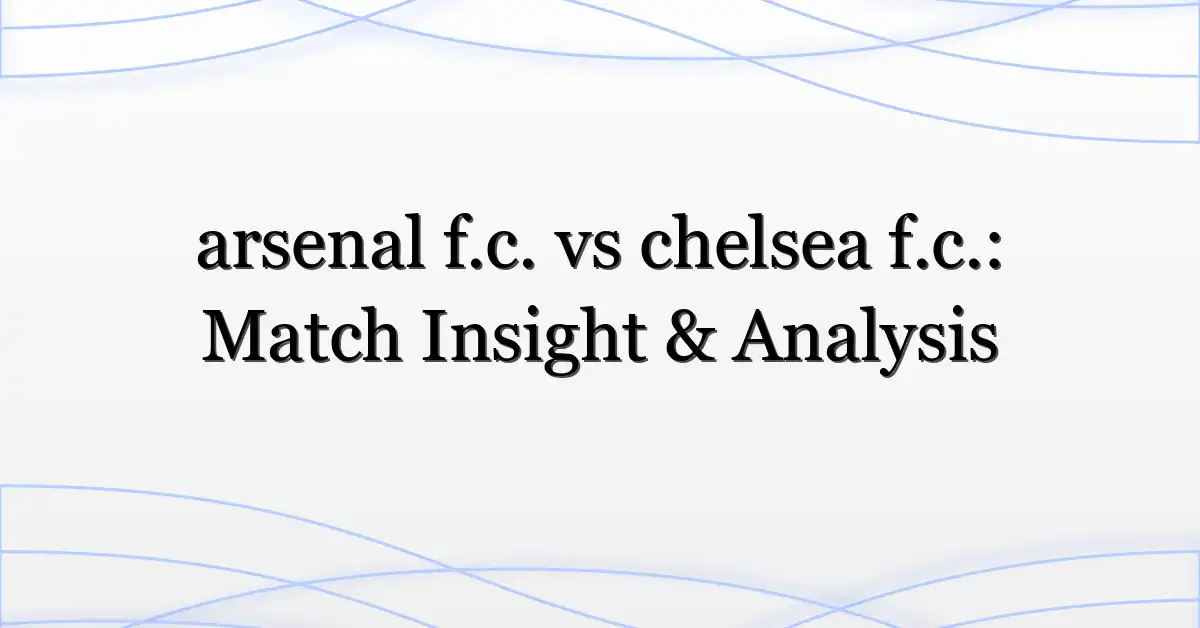 arsenal f.c. vs chelsea f.c.: Match Insight & Analysis